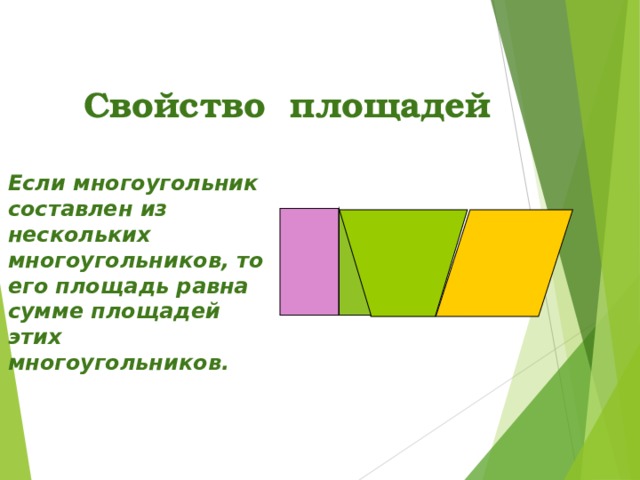 Свойство площадей

Если многоугольник составлен из нескольких многоугольников, то его площадь равна сумме площадей этих многоугольников.